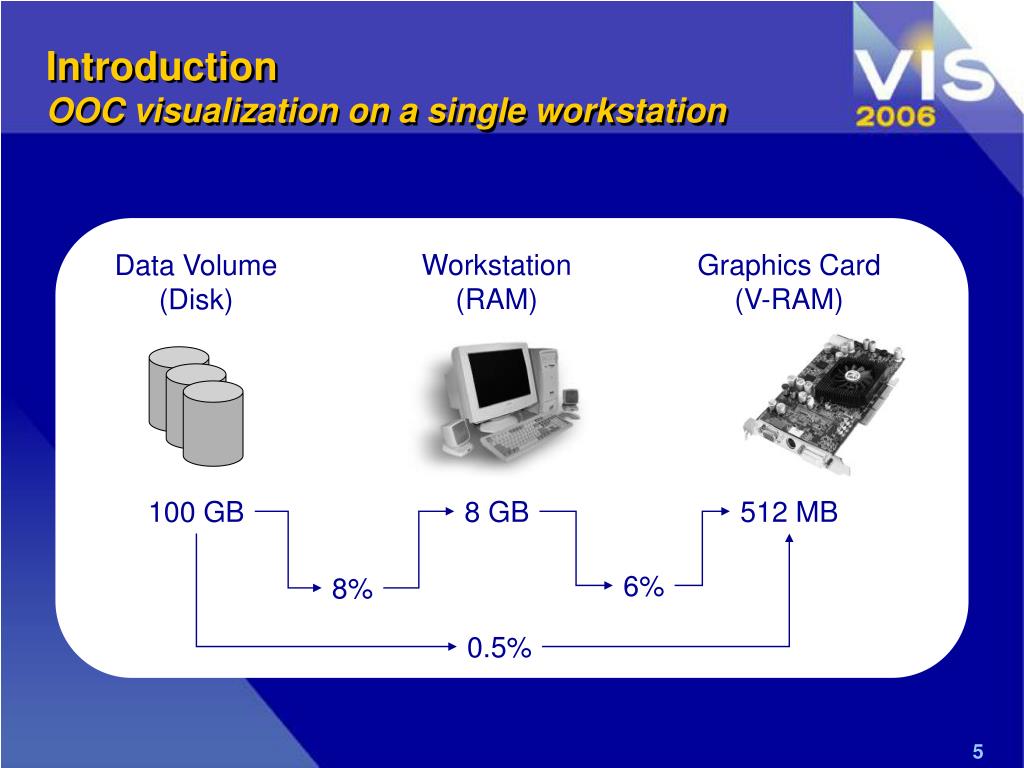 Introduction
OOC visualization on a single workstation

VIS 2006

Data Volume (Disk)

Workstation (RAM)

Graphics Card (V-RAM)

100 GB

8 GB

512 MB

8%

6%

0.5%

5